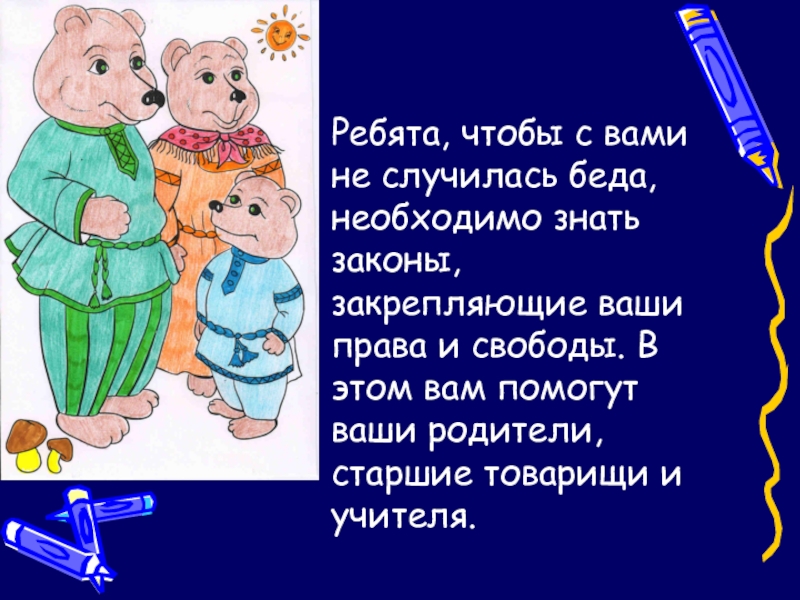 Ребята, чтобы с вами не случилась беда, необходимо знать законы, закрепляющие ваши права и свободы. В этом вам помогут ваши родители, старшие товарищи и учителя.